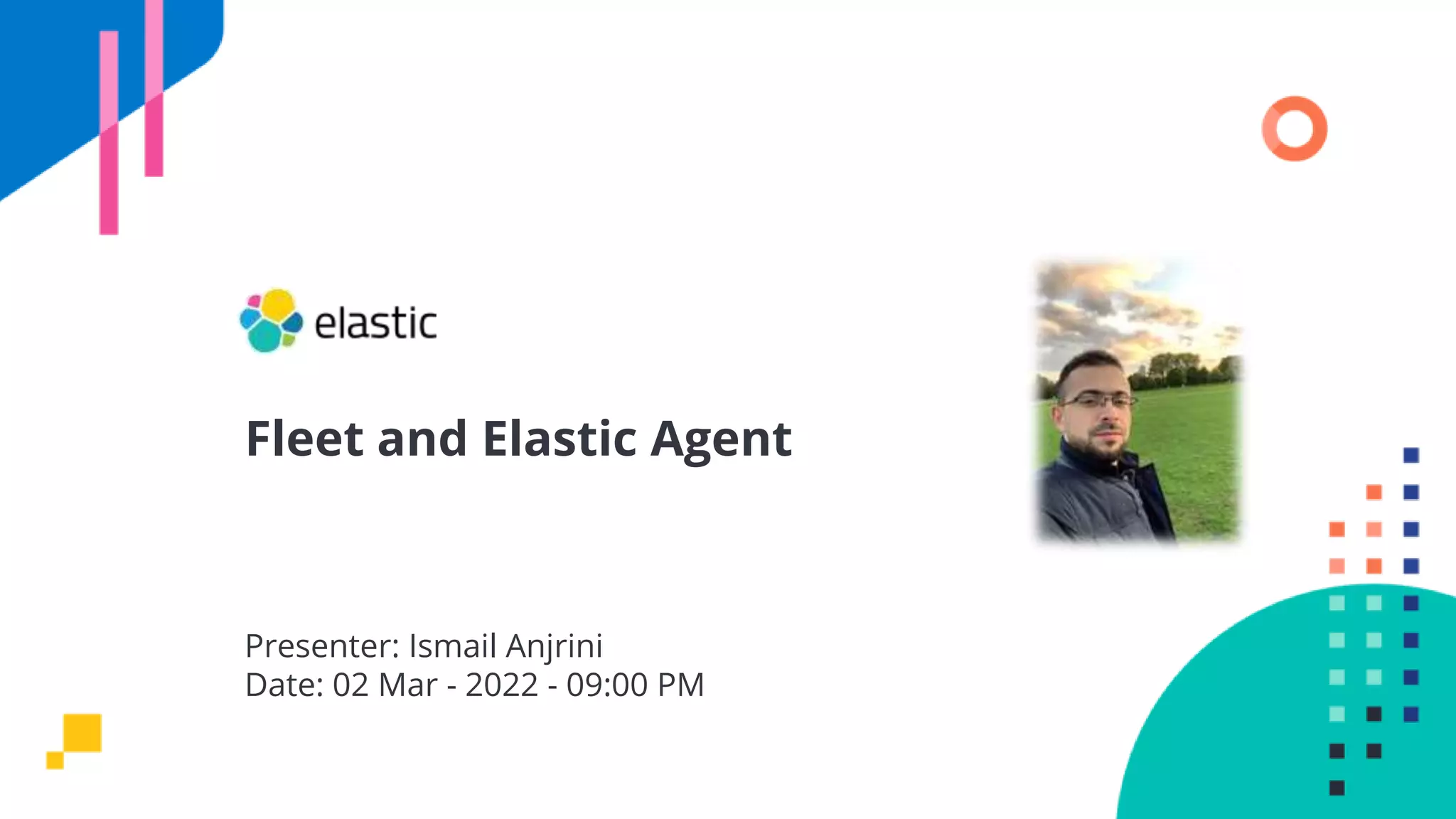 elastic

Fleet and Elastic Agent

Presenter: Ismail Anjrini
Date: 02 Mar - 2022 - 09:00 PM